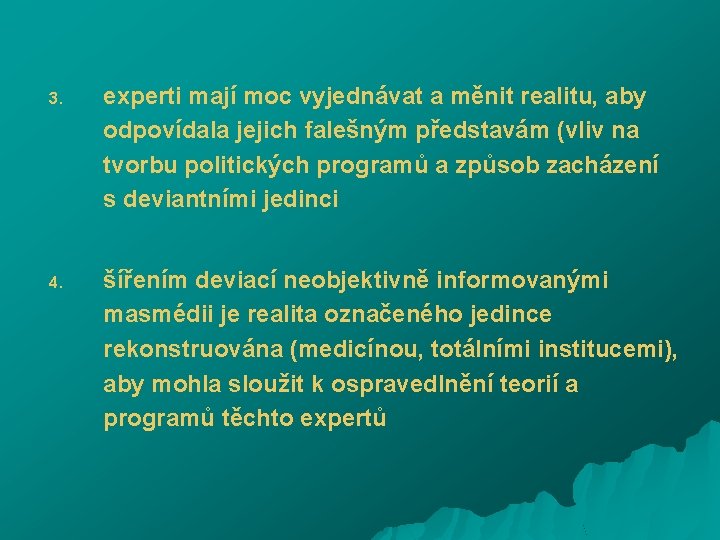 3. experti mají moc vyjednávat a měnit realitu, aby odpovídala jejich falešným představám (vliv na tvorbu politických programů a způsob zacházení s deviantními jedinci

4. šířením deviací neobjektivně informovanými masmédii je realita označeného jedince rekonstruována (medicínou, totálními institucemi), aby mohla sloužit k ospravedlnění teorií a programů těchto expertů